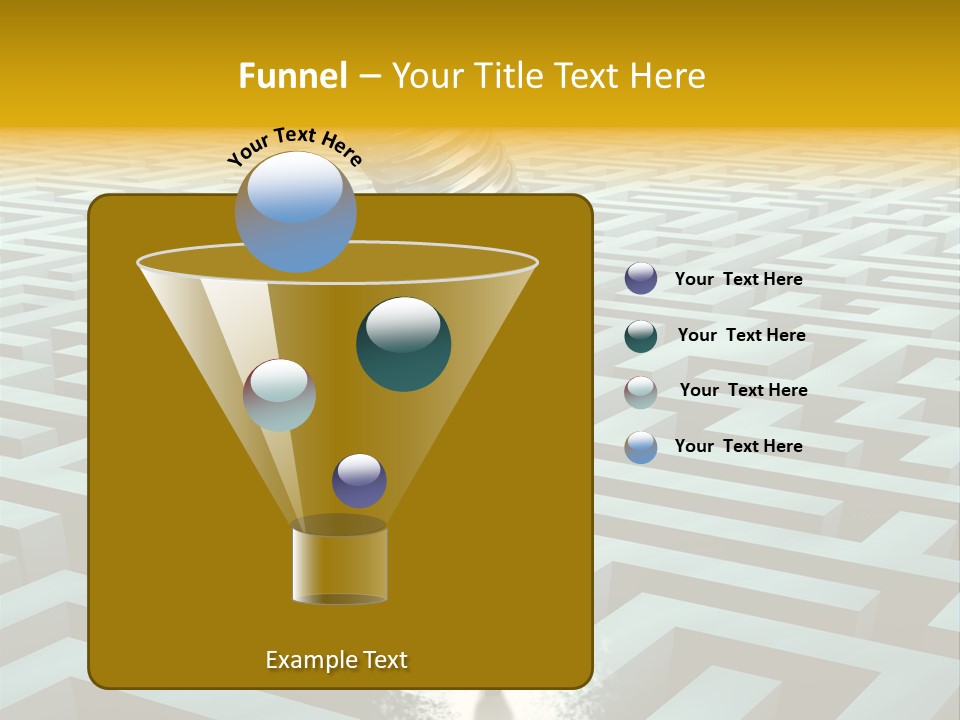 Funnel – Your Title Text Here

Your Text Here

Your Text Here

Your Text Here

Your Text Here

Your Text Here

Example Text